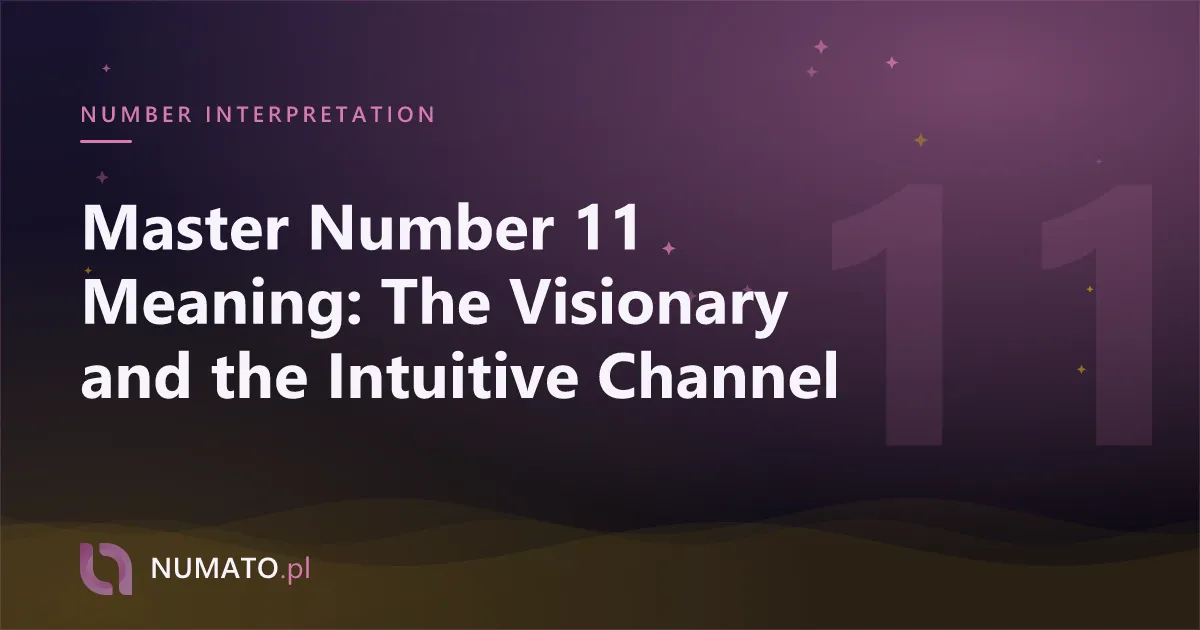 NUMBER INTERPRETATION

Master Number 11 Meaning: The Visionary and the Intuitive Channel

11

NUMATO.pl